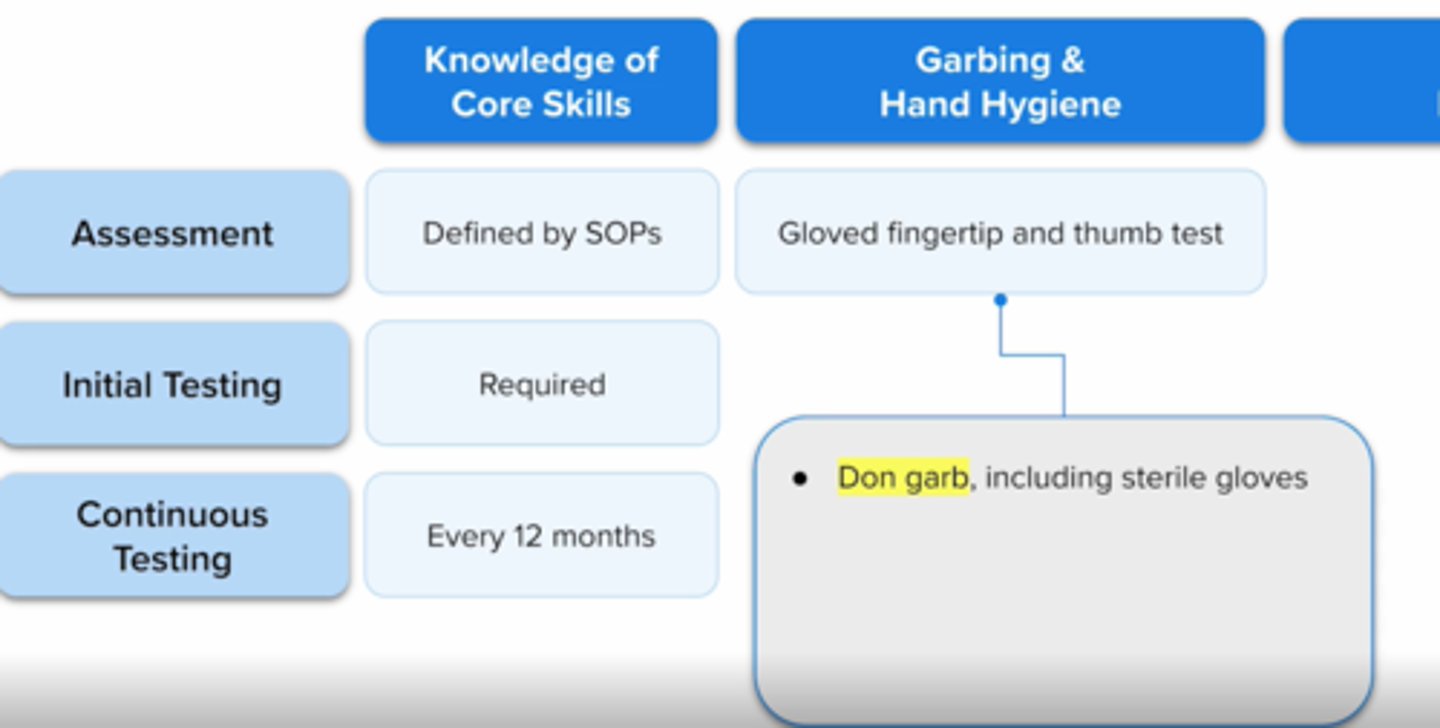 | | Knowledge of Core Skills | Garbing & Hand Hygiene |
|---|---|---|
| Assessment | Defined by SOPs | Gloved fingertip and thumb test |
| Initial Testing | Required | |
| Continuous Testing | Every 12 months | |

• Don garb, including sterile gloves